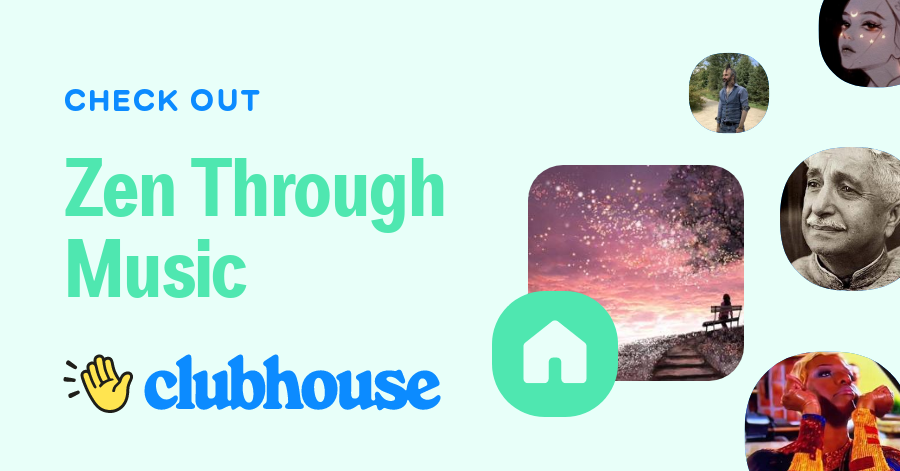 CHECK OUT

Zen Through Music

clubhouse